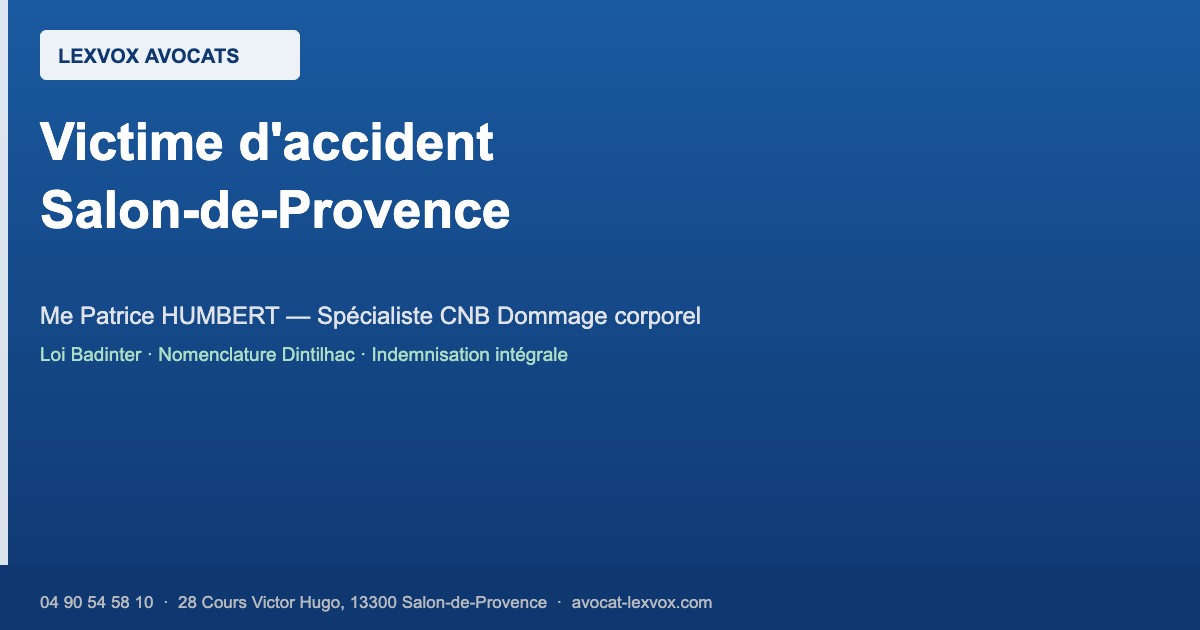 LEXVOX AVOCATS

Victime d'accident
Salon-de-Provence

Me Patrice HUMBERT — Spécialiste CNB Dommage corporel

Loi Badinter · Nomenclature Dintilhac · Indemnisation intégrale

04 90 54 58 10 · 28 Cours Victor Hugo, 13300 Salon-de-Provence · avocat-lexvox.com